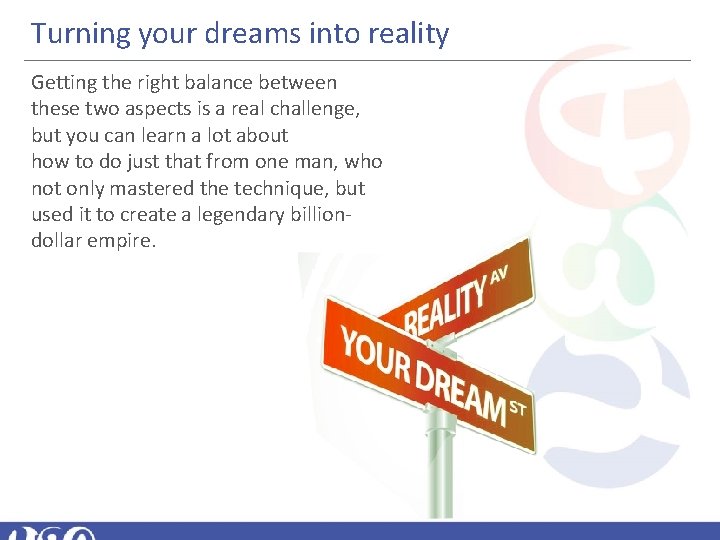 Turning your dreams into reality

Getting the right balance between these two aspects is a real challenge, but you can learn a lot about how to do just that from one man, who not only mastered the technique, but used it to create a legendary billion-dollar empire.

REALITY AV

YOUR DREAM ST